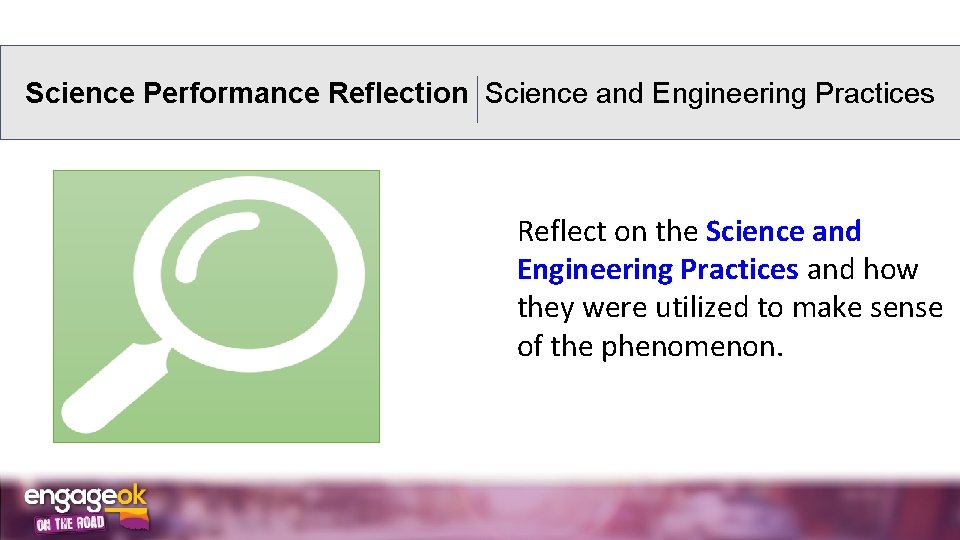 Science Performance Reflection | Science and Engineering Practices

Reflect on the Science and Engineering Practices and how they were utilized to make sense of the phenomenon.

engageok
ON THE ROAD